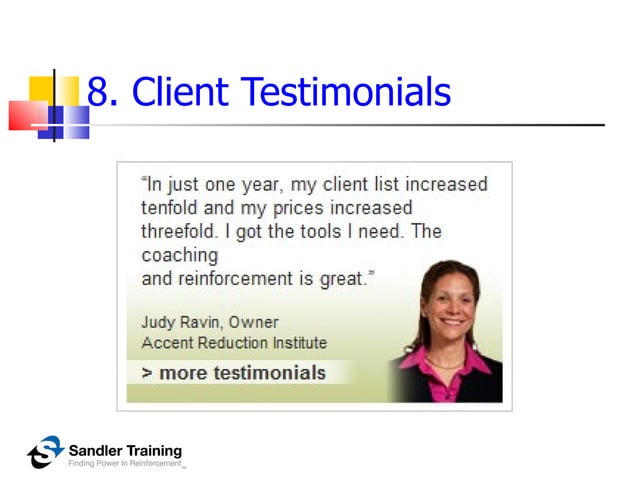 8. Client Testimonials

"In just one year, my client list increased tenfold and my prices increased threefold. I got the tools I need. The coaching
and reinforcement is great."

Judy Ravin, Owner
Accent Reduction Institute

> more testimonials

Sandler Training
Finding Power In Reinforcement